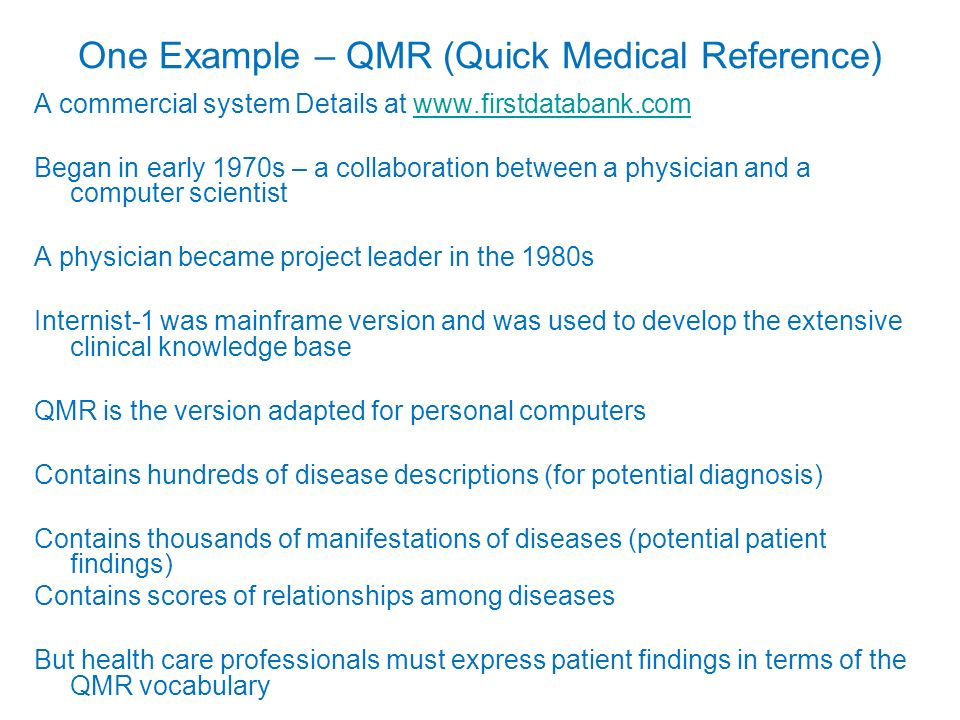 One Example – QMR (Quick Medical Reference)

A commercial system Details at www.firstdatabank.com

Began in early 1970s – a collaboration between a physician and a computer scientist

A physician became project leader in the 1980s

Internist-1 was mainframe version and was used to develop the extensive clinical knowledge base

QMR is the version adapted for personal computers

Contains hundreds of disease descriptions (for potential diagnosis)

Contains thousands of manifestations of diseases (potential patient findings)
Contains scores of relationships among diseases

But health care professionals must express patient findings in terms of the QMR vocabulary